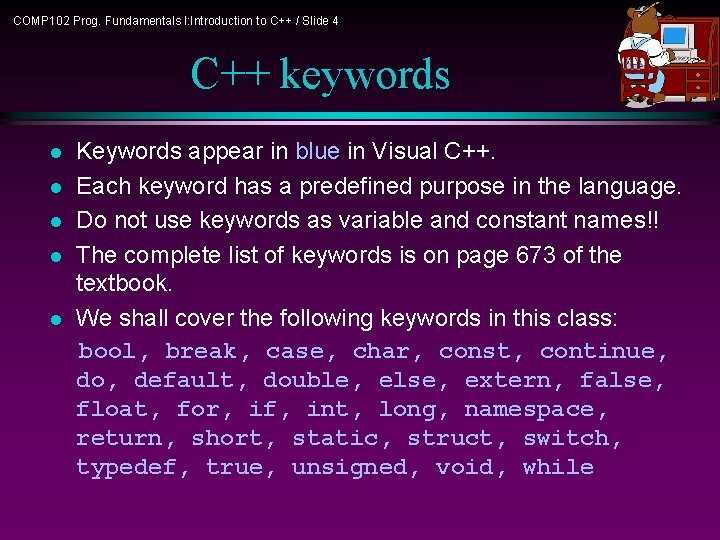 COMP102 Prog. Fundamentals I:Introduction to C++ / Slide 4

C++ keywords

- Keywords appear in blue in Visual C++.
- Each keyword has a predefined purpose in the language.
- Do not use keywords as variable and constant names!!
- The complete list of keywords is on page 673 of the textbook.
- We shall cover the following keywords in this class:

bool, break, case, char, const, continue, do, default, double, else, extern, false, float, for, if, int, long, namespace, return, short, static, struct, switch, typedef, true, unsigned, void, while